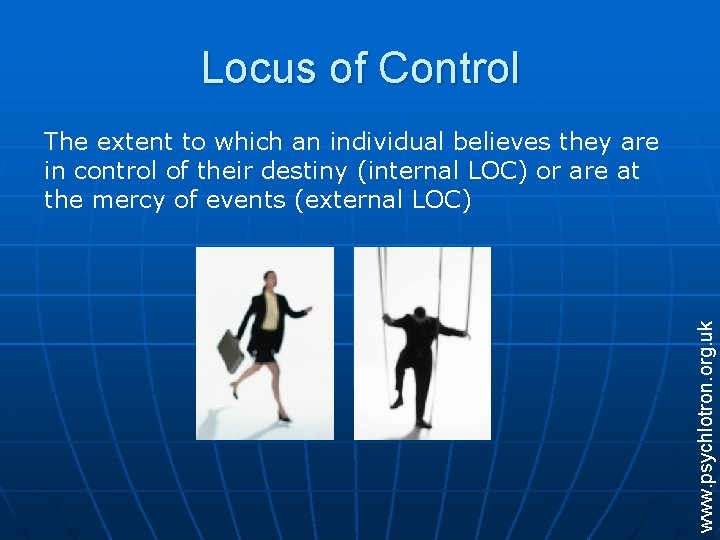 Locus of Control

The extent to which an individual believes they are in control of their destiny (internal LOC) or are at the mercy of events (external LOC)

www.psychlotron.org.uk